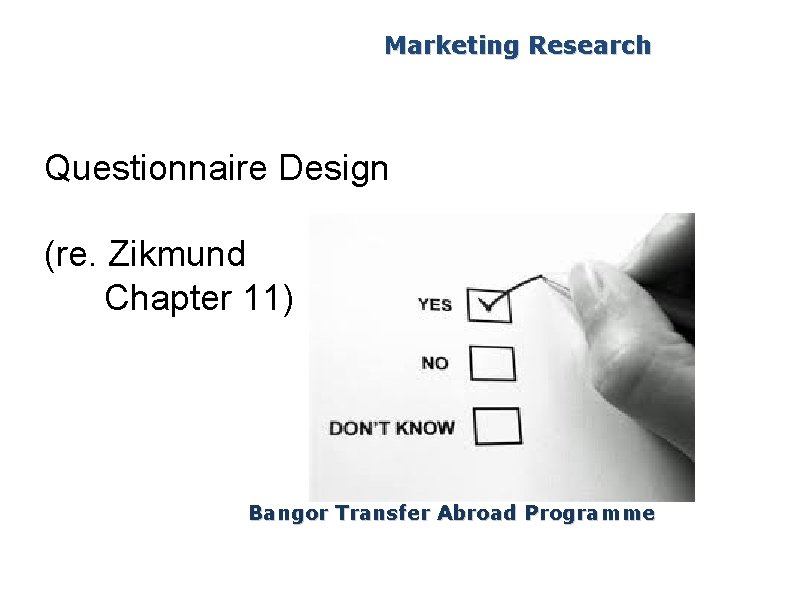 Marketing Research

Questionnaire Design

(re. Zikmund
Chapter 11)

YES

NO

DON'T KNOW

Bangor Transfer Abroad Programme